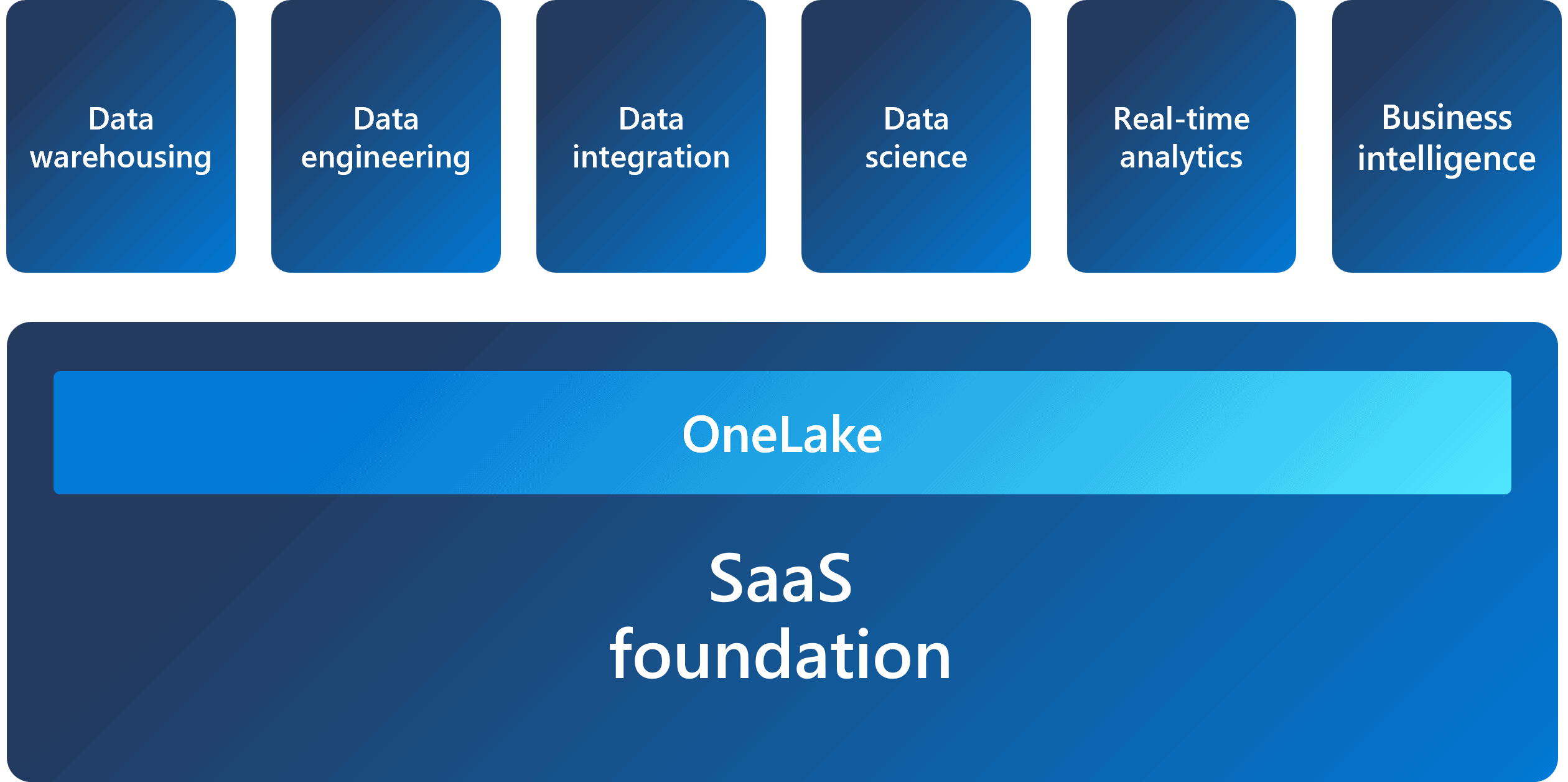 Data warehousing

Data engineering

Data integration

Data science

Real-time analytics

Business intelligence

OneLake

SaaS foundation